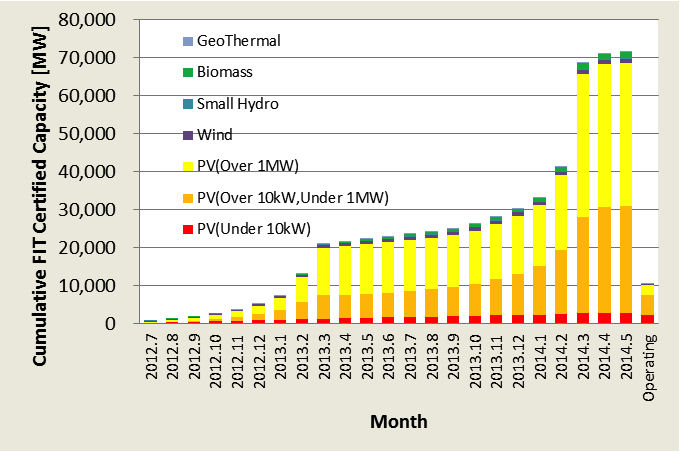 Cumulative FIT Certified Capacity [MW]

80,000
70,000
60,000
50,000
40,000
30,000
20,000
10,000
0

GeoThermal
Biomass
Small Hydro
Wind
PV(Over 1MW)
PV(Over 10kW,Under 1MW)
PV(Under 10kW)

2012.7
2012.8
2012.9
2012.10
2012.11
2012.12
2013.1
2013.2
2013.3
2013.4
2013.5
2013.6
2013.7
2013.8
2013.9
2013.10
2013.11
2013.12
2014.1
2014.2
2014.3
2014.4
2014.5
Operating

Month